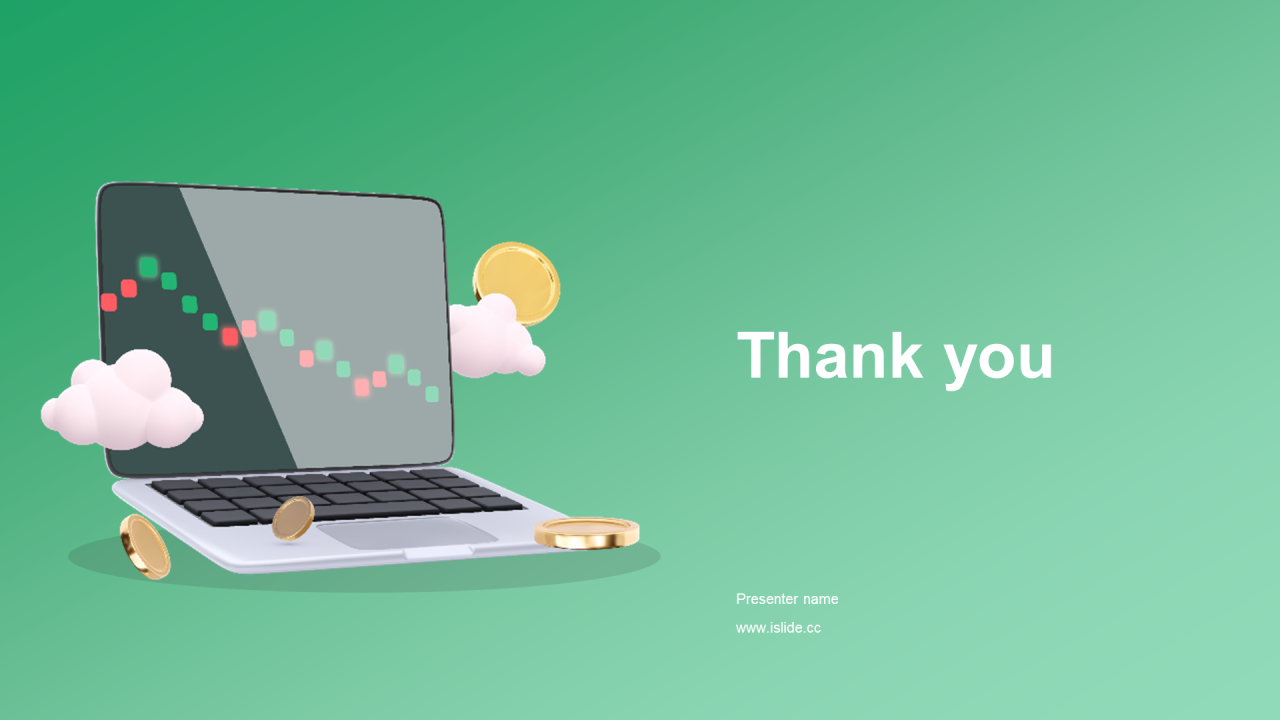 Thank you

Presenter name

www.islide.cc